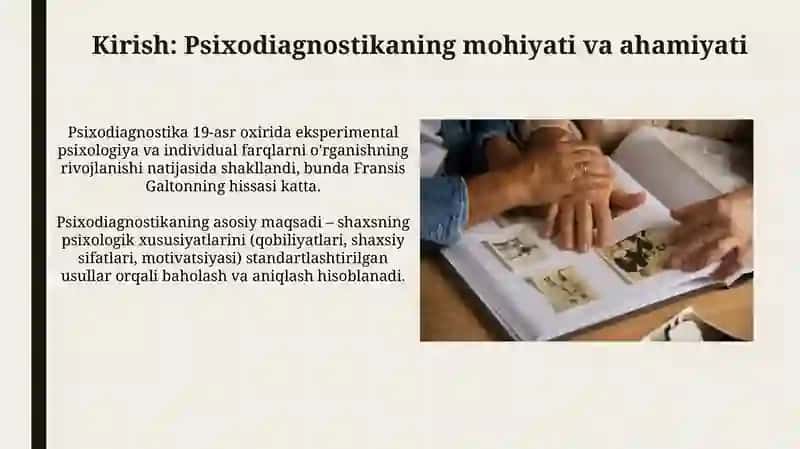 Kirish: Psixodiagnostikaning mohiyati va ahamiyati

Psixodiagnostika 19-asr oxirida eksperimental psixologiya va individual farqlarni o'rganishning rivojlanishi natijasida shakllandi, bunda Fransis Galtonning hissasi katta.

Psixodiagnostikaning asosiy maqsadi – shaxsning psixologik xususiyatlarini (qobiliyatlari, shaxsiy sifatlari, motivatsiyasi) standartlashtirilgan usullar orqali baholash va aniqlash hisoblanadi.